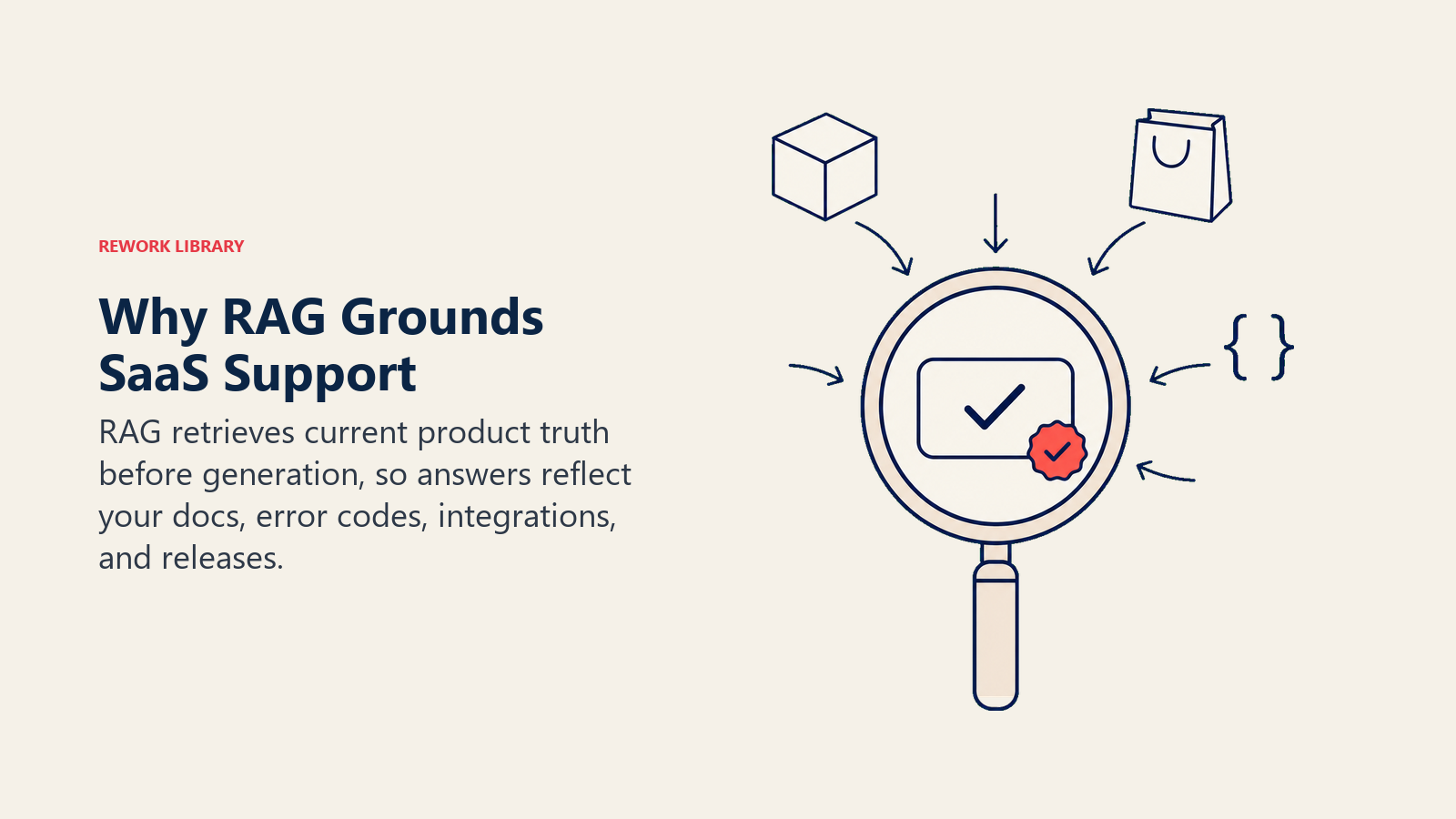 REWORK LIBRARY

Why RAG Grounds SaaS Support

RAG retrieves current product truth before generation, so answers reflect your docs, error codes, integrations, and releases.

{ }